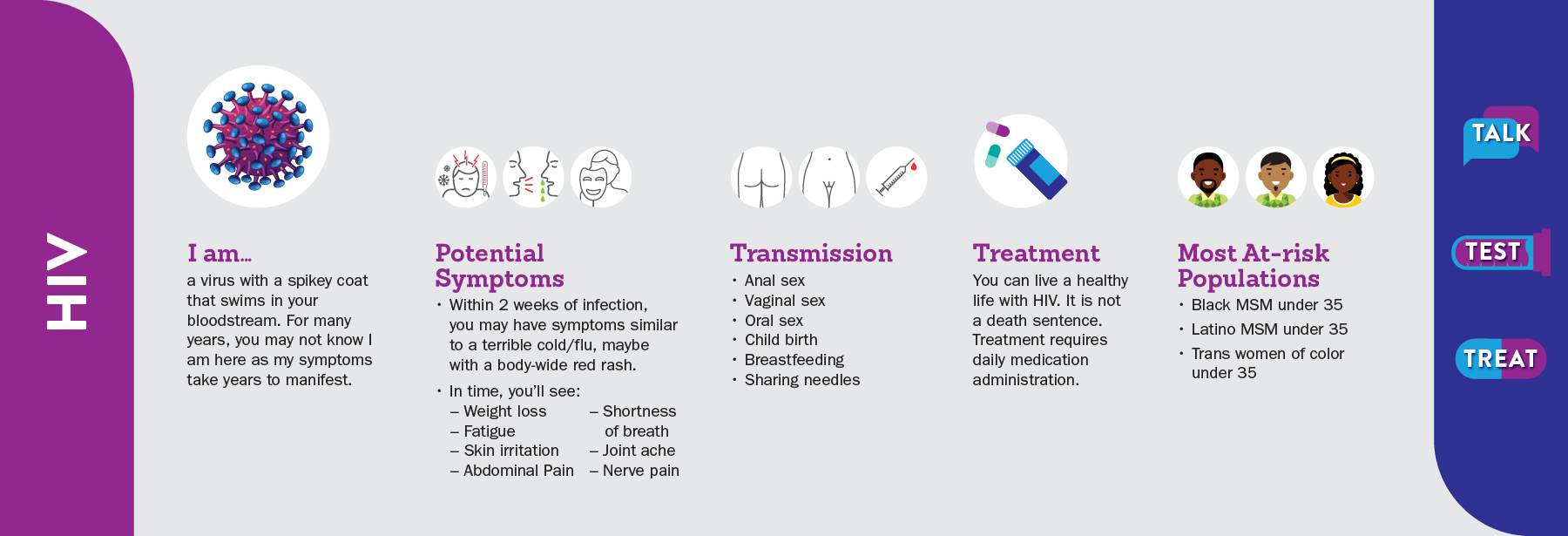 HIV

I am...

a virus with a spikey coat that swims in your bloodstream. For many years, you may not know I am here as my symptoms take years to manifest.

Potential Symptoms

• Within 2 weeks of infection, you may have symptoms similar to a terrible cold/flu, maybe with a body-wide red rash.

• In time, you'll see:
– Weight loss
– Fatigue
– Skin irritation
– Abdominal Pain
– Shortness of breath
– Joint ache
– Nerve pain

Transmission

• Anal sex
• Vaginal sex
• Oral sex
• Child birth
• Breastfeeding
• Sharing needles

Treatment

You can live a healthy life with HIV. It is not a death sentence. Treatment requires daily medication administration.

Most At-risk Populations

• Black MSM under 35
• Latino MSM under 35
• Trans women of color under 35

TALK

TEST

TREAT